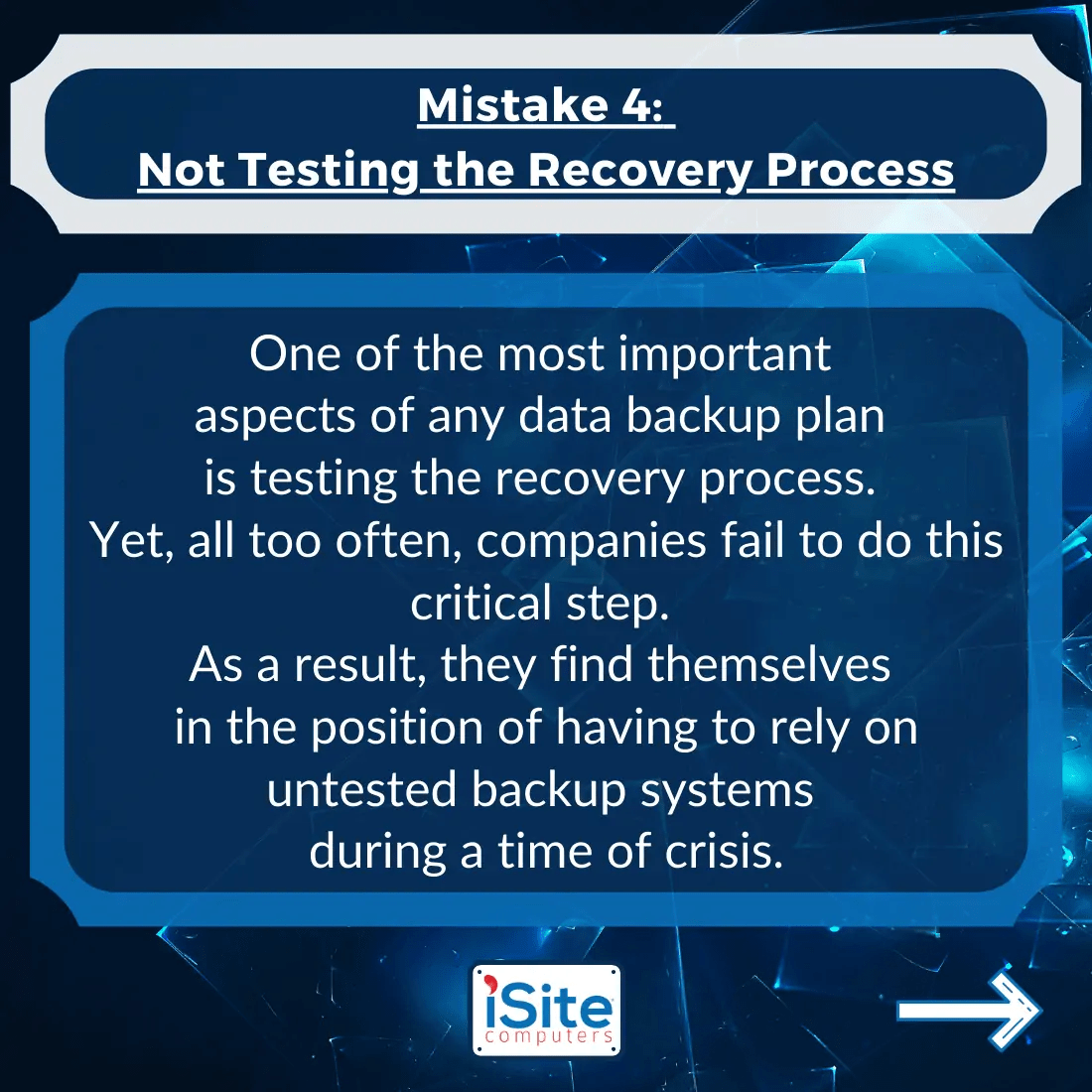 Mistake 4:
Not Testing the Recovery Process

One of the most important aspects of any data backup plan is testing the recovery process.
Yet, all too often, companies fail to do this critical step.
As a result, they find themselves in the position of having to rely on untested backup systems during a time of crisis.

iSite
computers